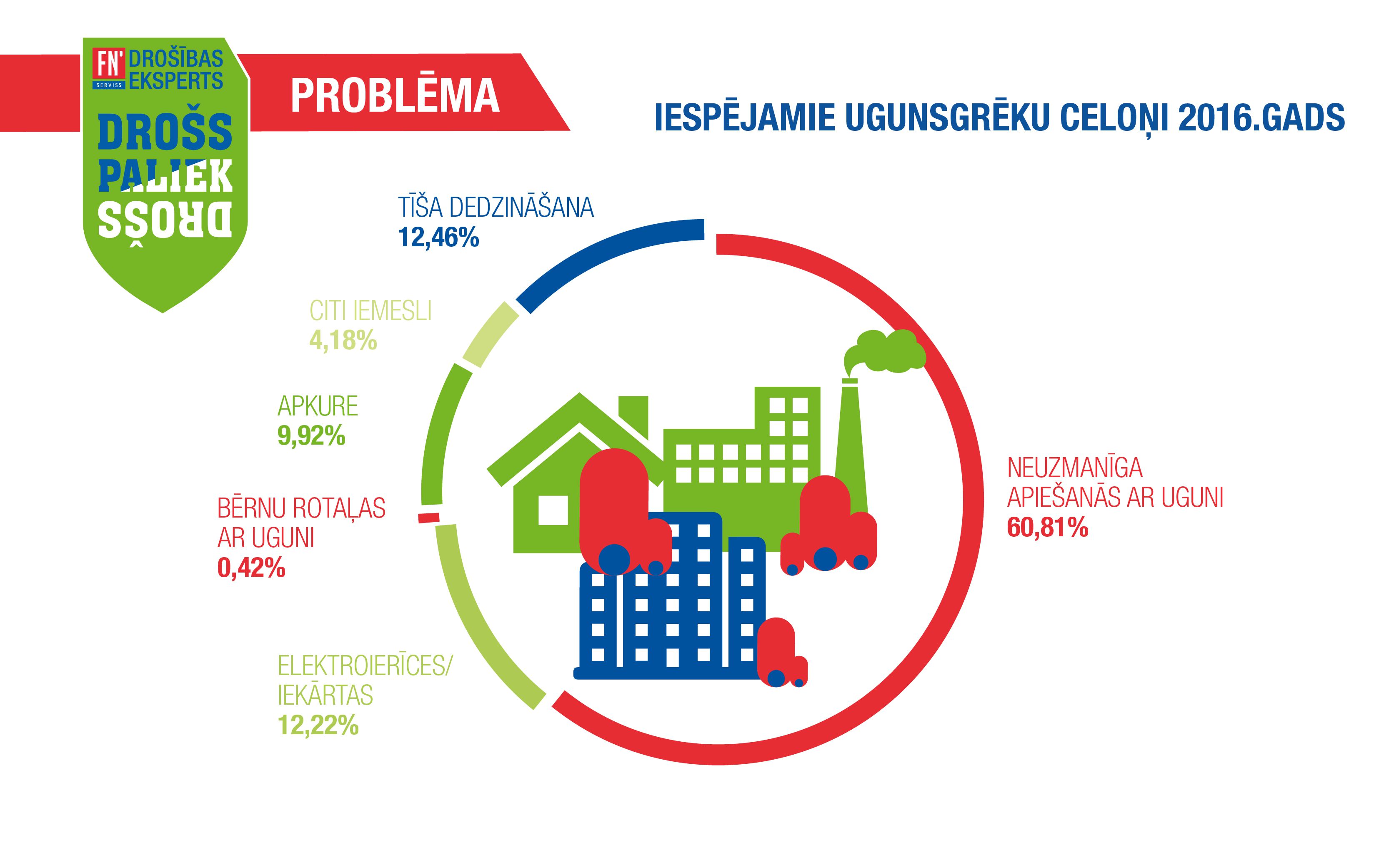 FN' SERVISS DROŠĪBAS EKSPERTS

DROŠS PALIEK DROŠS

PROBLĒMA

IESPĒJAMIE UGUNSGRĒKU CELOŅI 2016.GADS

TĪŠA DEDZINĀŠANA
12,46%

CITI IEMESLI
4,18%

APKURE
9,92%

BĒRNU ROTAĻAS AR UGUNI
0,42%

ELEKTROIERĪCES/ IEKĀRTAS
12,22%

NEUZMANĪGA APIEŠANĀS AR UGUNI
60,81%